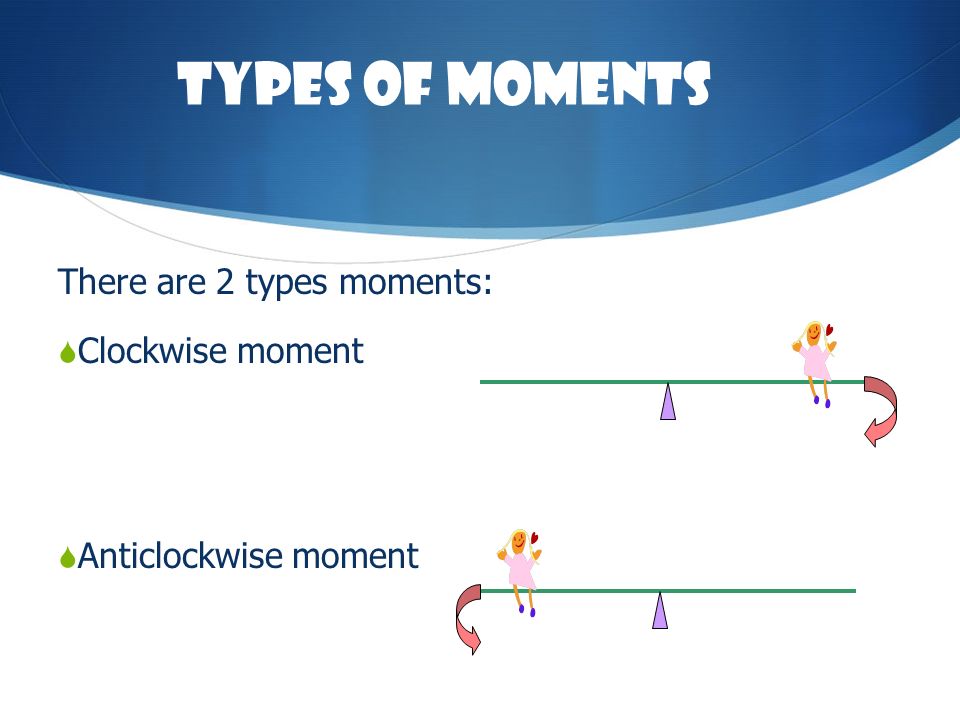 TYPES OF MOMENTS

There are 2 types moments:

Clockwise moment

Anticlockwise moment